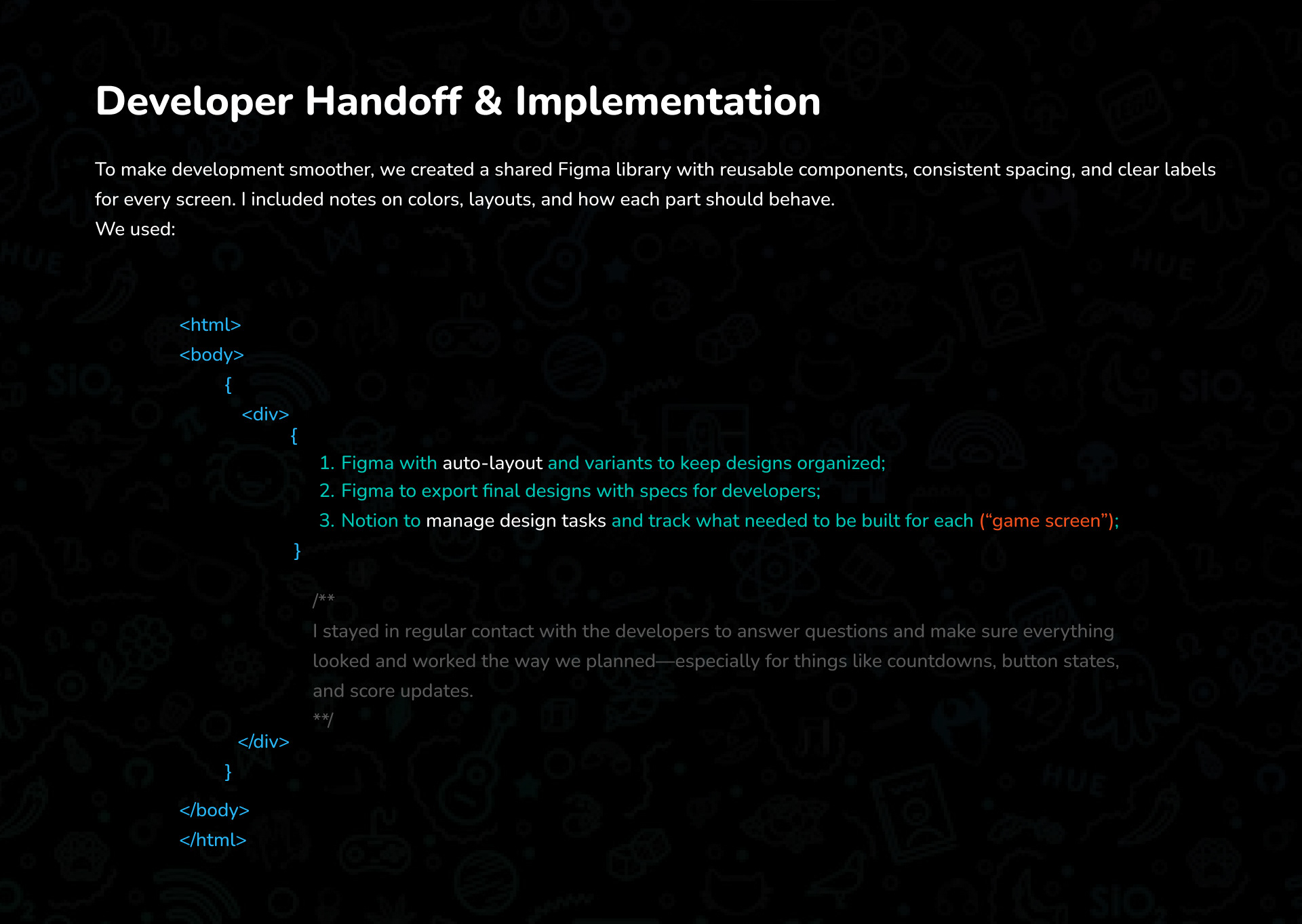 Developer Handoff & Implementation

To make development smoother, we created a shared Figma library with reusable components, consistent spacing, and clear labels for every screen. I included notes on colors, layouts, and how each part should behave.
We used:

<html>
<body>
{
<div>
{
1. Figma with auto-layout and variants to keep designs organized;
2. Figma to export final designs with specs for developers;
3. Notion to manage design tasks and track what needed to be built for each (“game screen”);
}

/**
I stayed in regular contact with the developers to answer questions and make sure everything looked and worked the way we planned—especially for things like countdowns, button states, and score updates.
**/
</div>
}
</body>
</html>